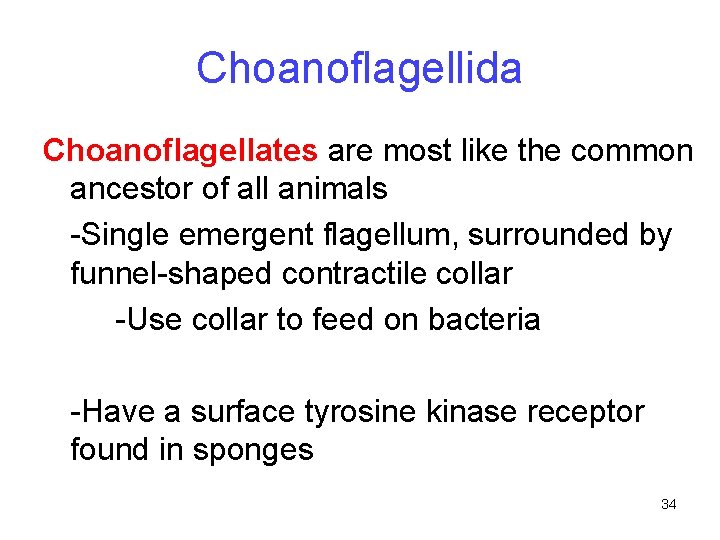 Choanoflagellida

Choanoflagellates are most like the common ancestor of all animals

-Single emergent flagellum, surrounded by funnel-shaped contractile collar

-Use collar to feed on bacteria

-Have a surface tyrosine kinase receptor found in sponges

34